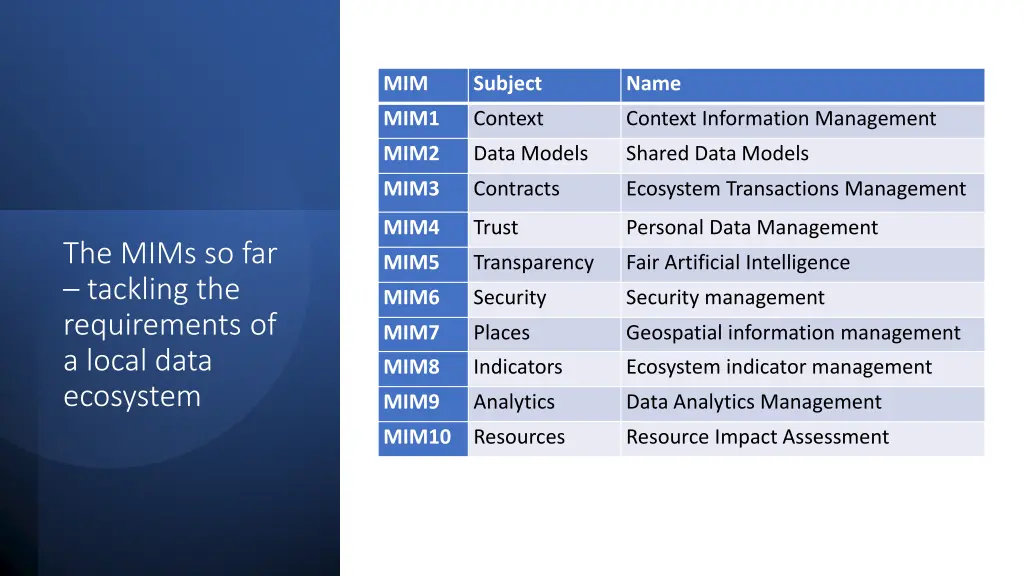 The MIMs so far – tackling the requirements of a local data ecosystem

| MIM | Subject | Name |
|---|---|---|
| MIM1 | Context | Context Information Management |
| MIM2 | Data Models | Shared Data Models |
| MIM3 | Contracts | Ecosystem Transactions Management |
| MIM4 | Trust | Personal Data Management |
| MIM5 | Transparency | Fair Artificial Intelligence |
| MIM6 | Security | Security management |
| MIM7 | Places | Geospatial information management |
| MIM8 | Indicators | Ecosystem indicator management |
| MIM9 | Analytics | Data Analytics Management |
| MIM10 | Resources | Resource Impact Assessment |